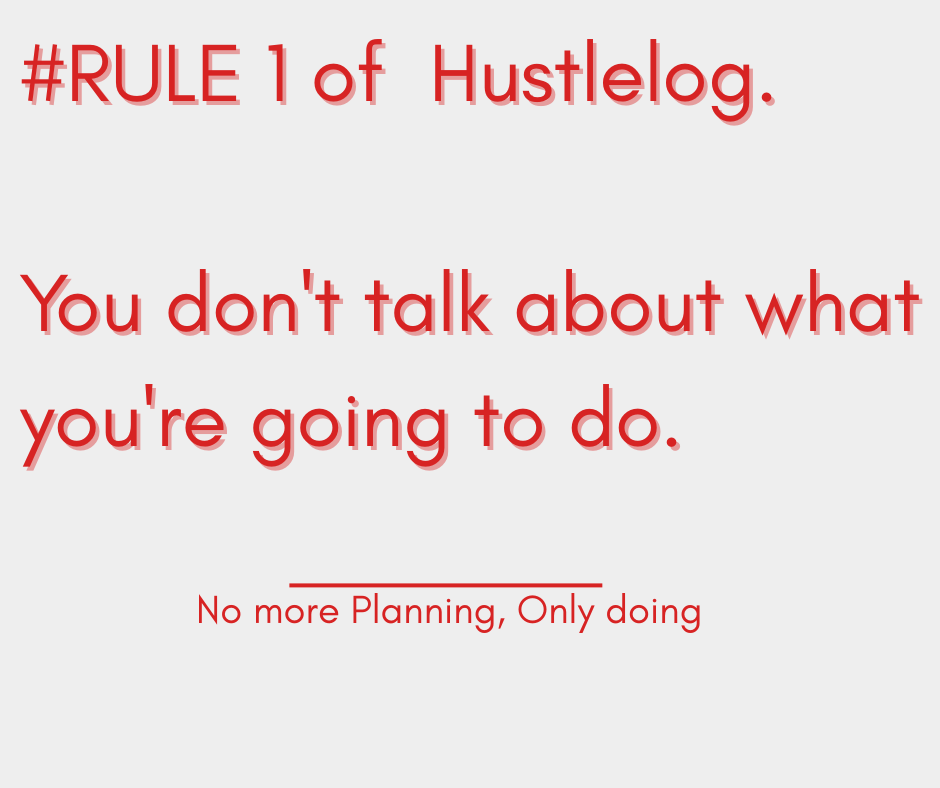 #RULE 1 of Hustlelog.

You don't talk about what you're going to do.

No more Planning, Only doing